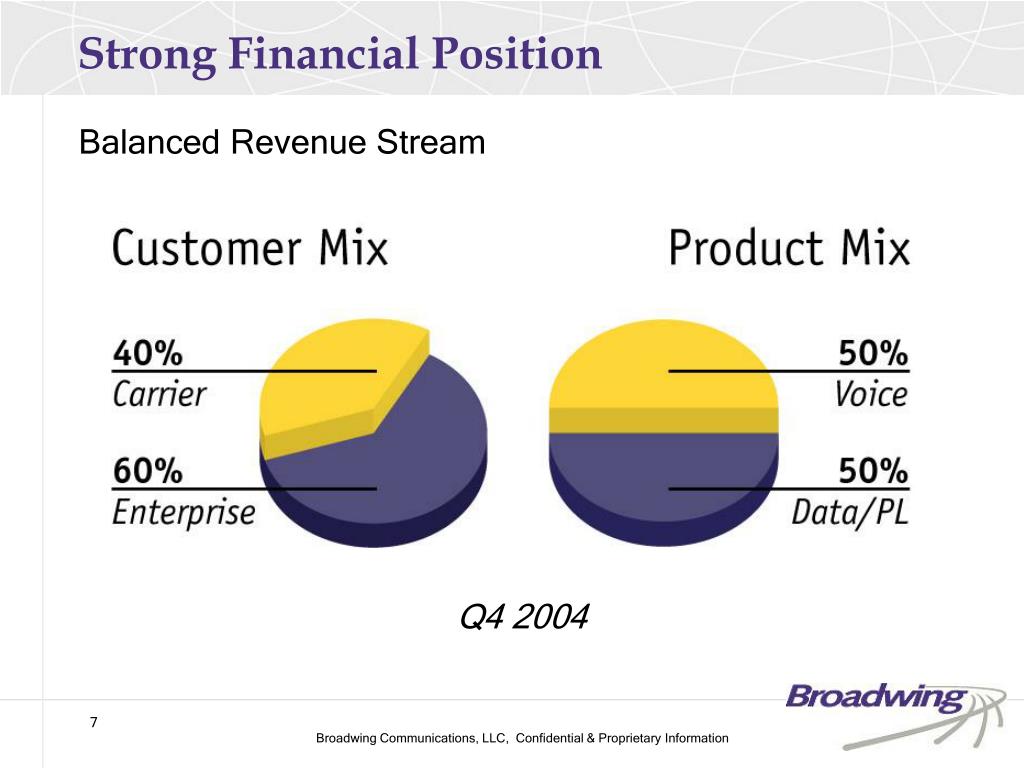 Strong Financial Position

Balanced Revenue Stream

Customer Mix

40%
Carrier

60%
Enterprise

Product Mix

50%
Voice

50%
Data/PL

Q4 2004

7

Broadwing Communications, LLC, Confidential & Proprietary Information

Broadwing